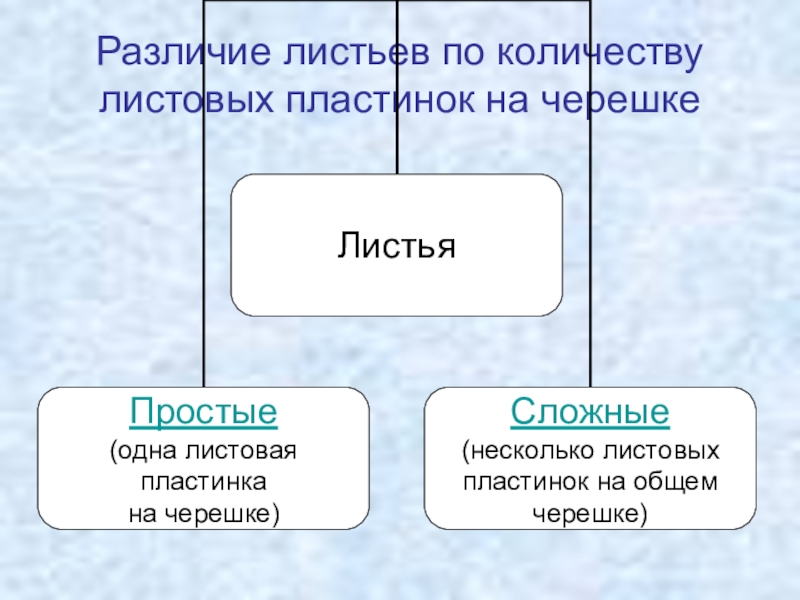 Различие листьев по количеству листовых пластинок на черешке

Листья

Простые
(одна листовая пластинка на черешке)

Сложные
(несколько листовых пластинок на общем черешке)